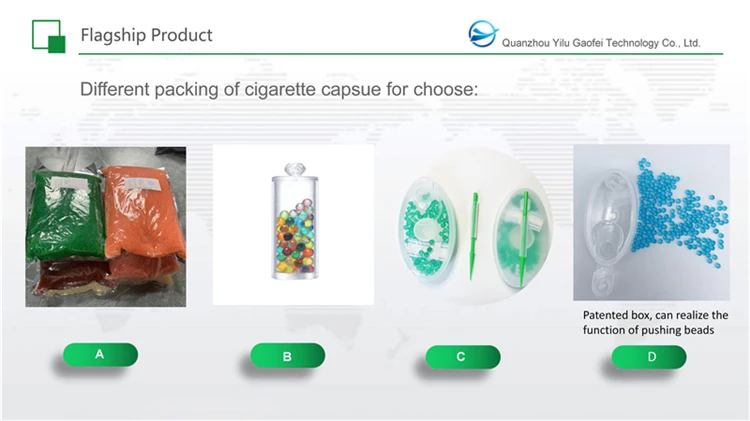 Flagship Product

Quanzhou Yilu Gaofei Technology Co., Ltd.

Different packing of cigarette capsue for choose:

Patented box, can realize the function of pushing beads

A

B

C

D